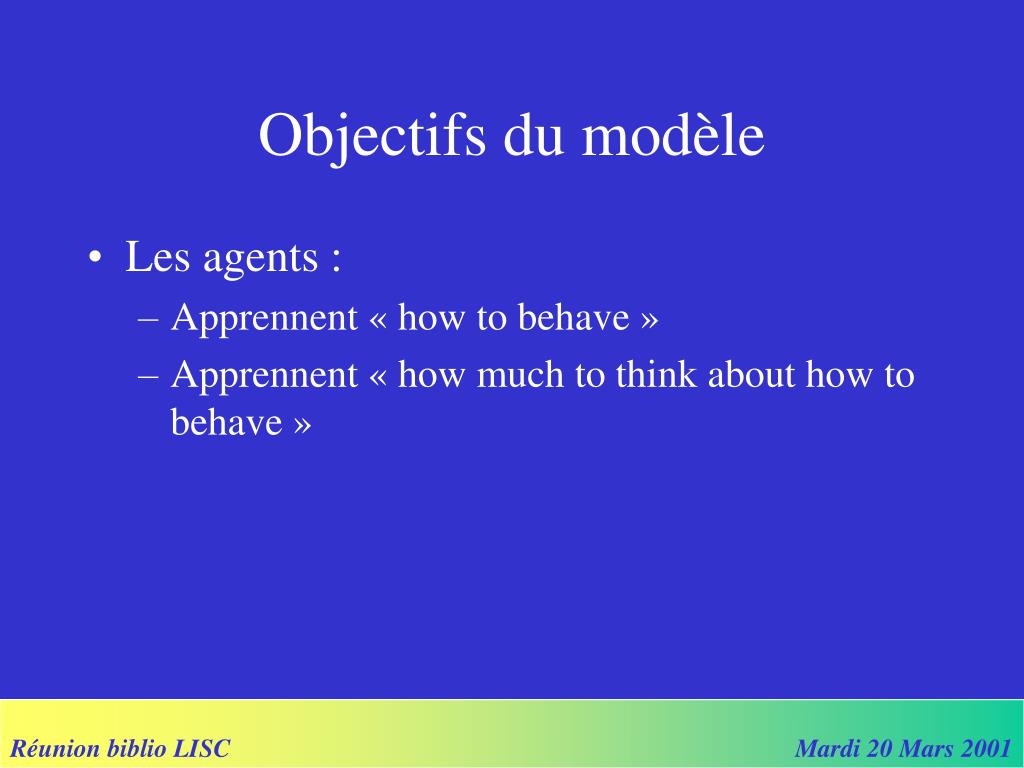 Objectifs du modèle

• Les agents :
– Apprennent « how to behave »
– Apprennent « how much to think about how to behave »

Réunion biblio LISC

Mardi 20 Mars 2001